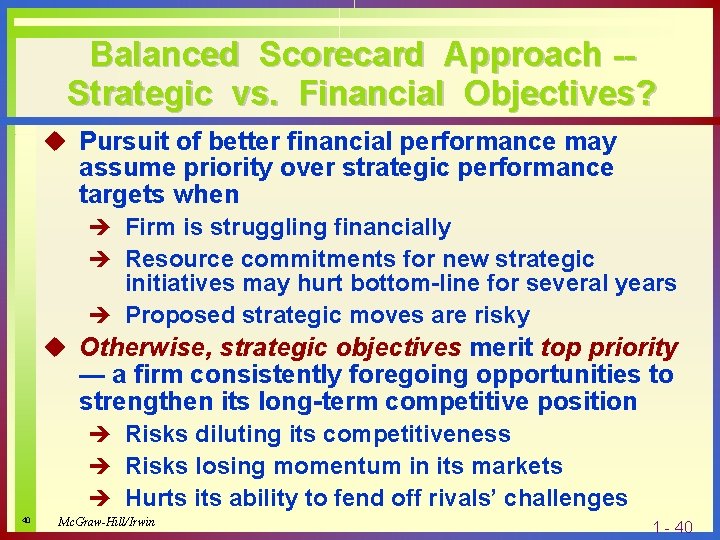 Balanced Scorecard Approach -- Strategic vs. Financial Objectives?

◆ Pursuit of better financial performance may assume priority over strategic performance targets when

➔ Firm is struggling financially

➔ Resource commitments for new strategic initiatives may hurt bottom-line for several years

➔ Proposed strategic moves are risky

◆ Otherwise, strategic objectives merit top priority — a firm consistently foregoing opportunities to strengthen its long-term competitive position

➔ Risks diluting its competitiveness

➔ Risks losing momentum in its markets

➔ Hurts its ability to fend off rivals' challenges

40 McGraw-Hill/Irwin

1 - 40